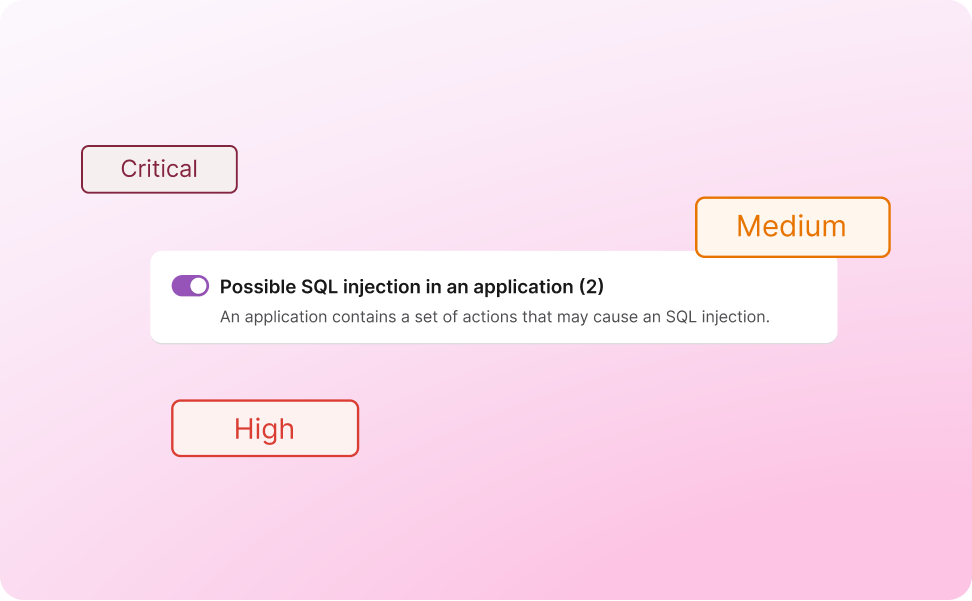 Critical

Medium

Possible SQL injection in an application (2)

An application contains a set of actions that may cause an SQL injection.

High